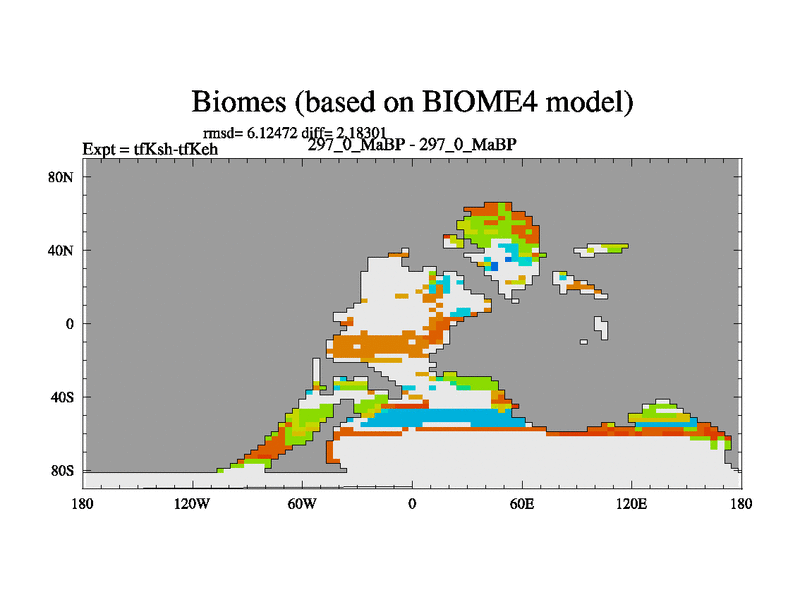 Biomes (based on BIOME4 model)

rmsd= 6.12472 diff= 2.18301
Expt = tfKsh-tfKeh
297_0_MaBP - 297_0_MaBP

80N
40N
0
40S
80S

180
120W
60W
0
60E
120E
180